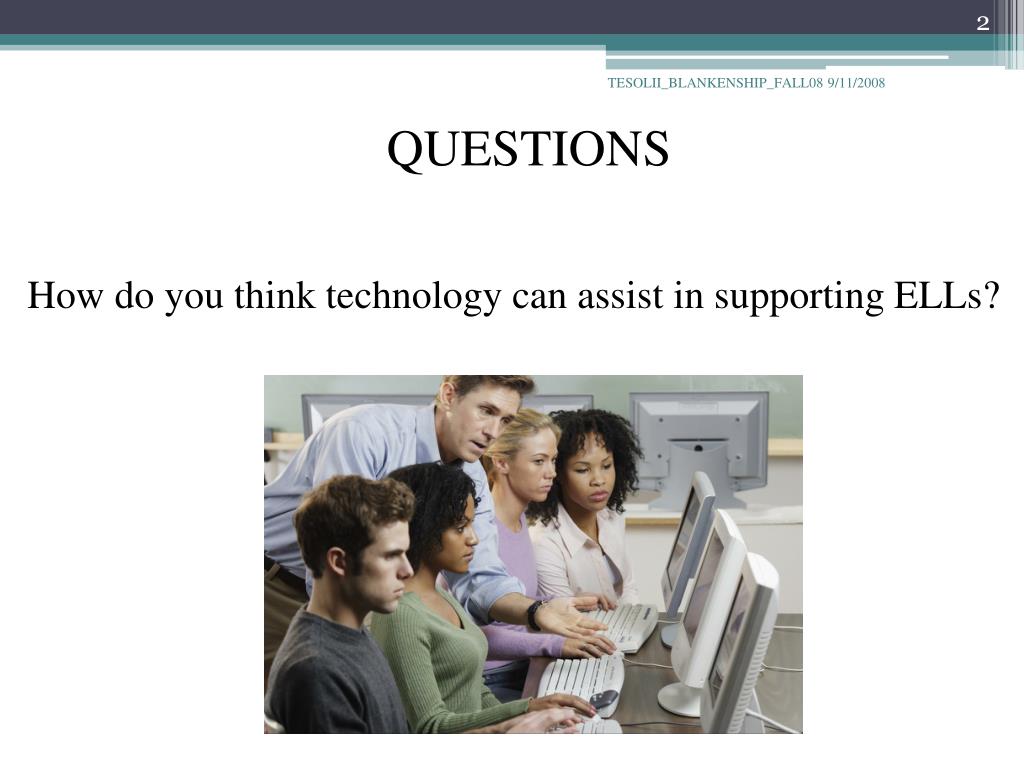 2

TESOLII_BLANKENSHIP_FALL08 9/11/2008

QUESTIONS

How do you think technology can assist in supporting ELLs?